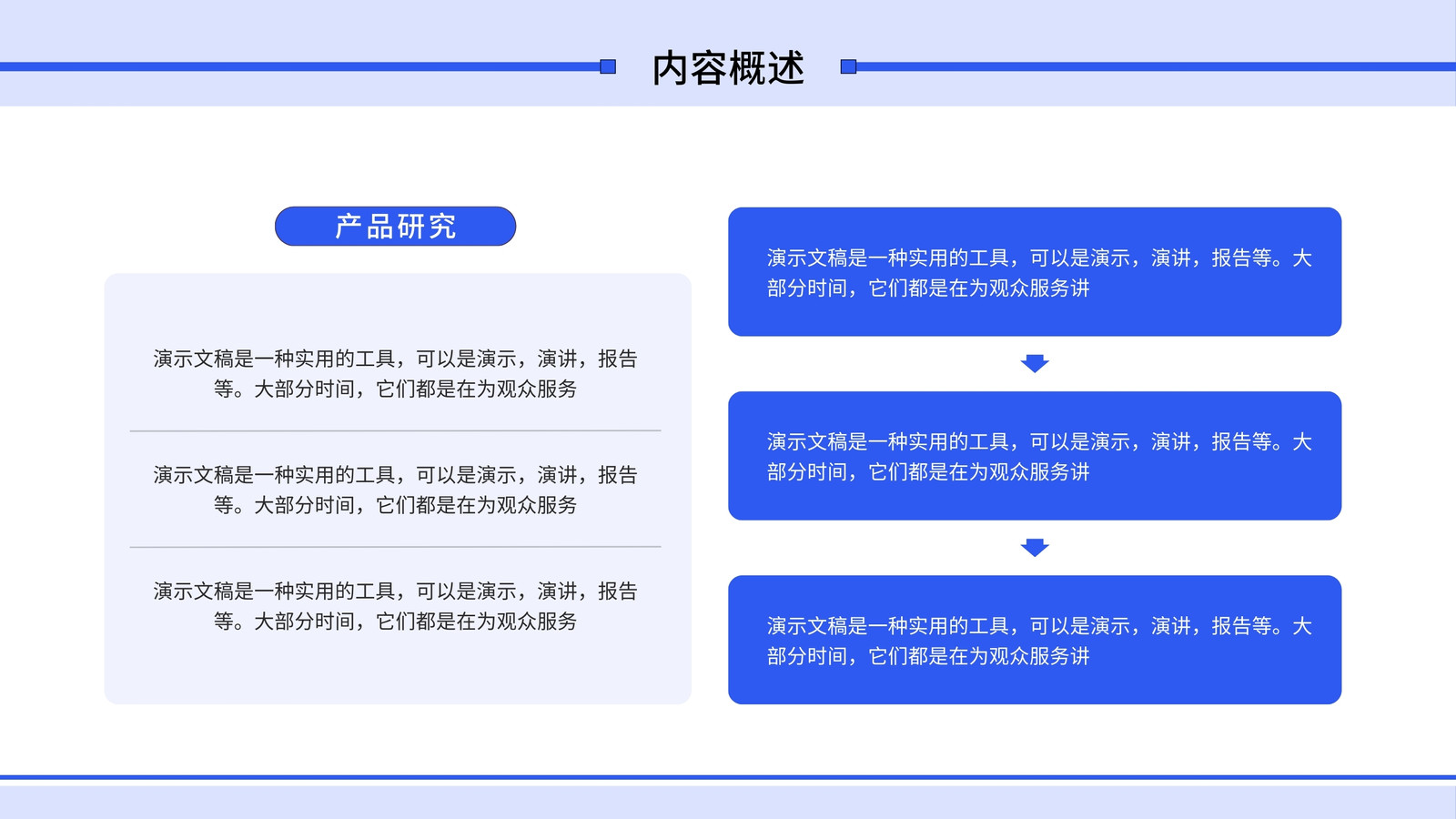 内容概述

产品研究

演示文稿是一种实用的工具，可以是演示，演讲，报告等。大部分时间，它们都是在为观众服务

演示文稿是一种实用的工具，可以是演示，演讲，报告等。大部分时间，它们都是在为观众服务

演示文稿是一种实用的工具，可以是演示，演讲，报告等。大部分时间，它们都是在为观众服务

演示文稿是一种实用的工具，可以是演示，演讲，报告等。大部分时间，它们都是在为观众服务讲

演示文稿是一种实用的工具，可以是演示，演讲，报告等。大部分时间，它们都是在为观众服务讲

演示文稿是一种实用的工具，可以是演示，演讲，报告等。大部分时间，它们都是在为观众服务讲